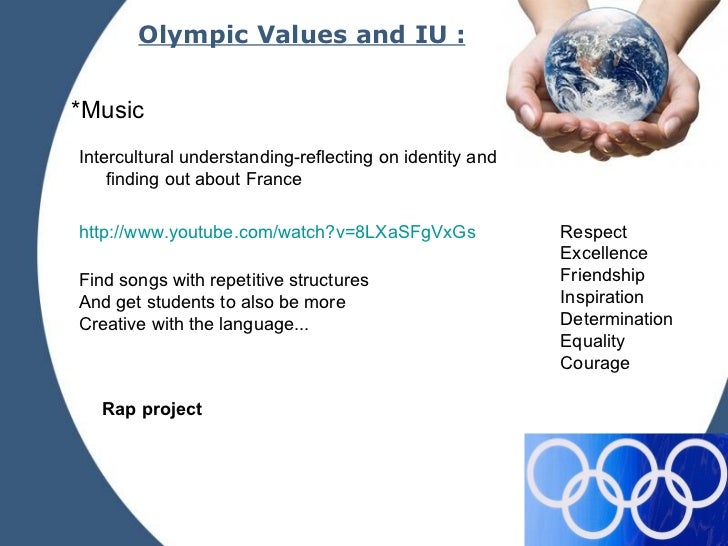 Olympic Values and IU :

*Music

Intercultural understanding-reflecting on identity and finding out about France

http://www.youtube.com/watch?v=8LXaSFgVxGs

Find songs with repetitive structures
And get students to also be more
Creative with the language...

Rap project

Respect
Excellence
Friendship
Inspiration
Determination
Equality
Courage